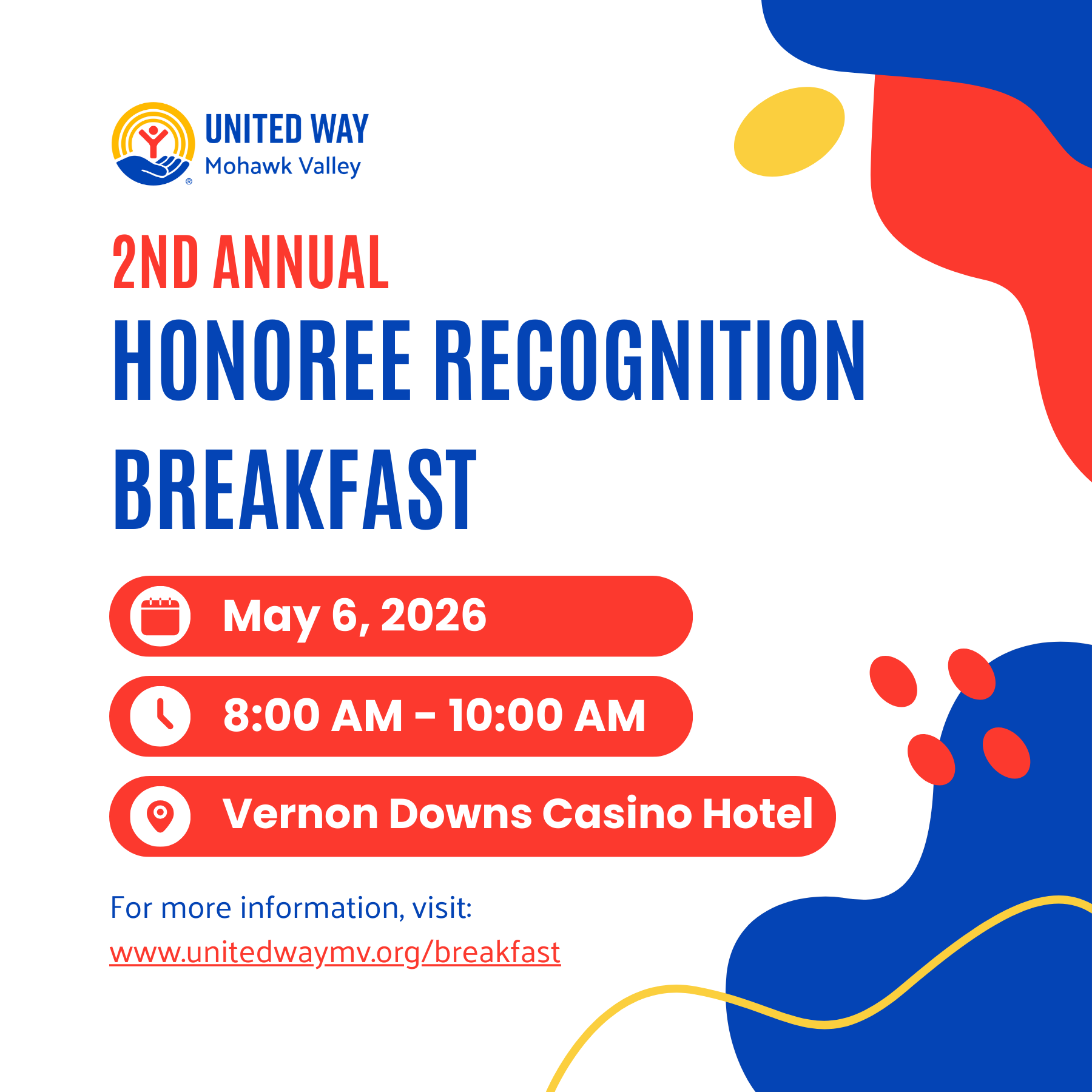 UNITED WAY
Mohawk Valley

2ND ANNUAL
HONOREE RECOGNITION BREAKFAST

May 6, 2026

8:00 AM - 10:00 AM

Vernon Downs Casino Hotel

For more information, visit:
www.unitedwaymv.org/breakfast